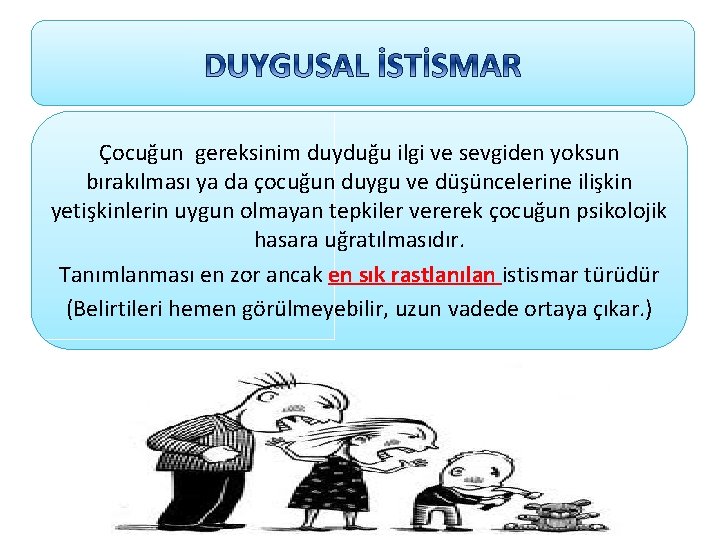 DUYGUSAL İSTİSMAR

Çocuğun gereksinim duyduğu ilgi ve sevgiden yoksun bırakılması ya da çocuğun duygu ve düşüncelerine ilişkin yetişkinlerin uygun olmayan tepkiler vererek çocuğun psikolojik hasara uğratılmasıdır.

Tanımlanması en zor ancak en sık rastlanılan istismar türüdür

(Belirtileri hemen görülmeyebilir, uzun vadede ortaya çıkar.)